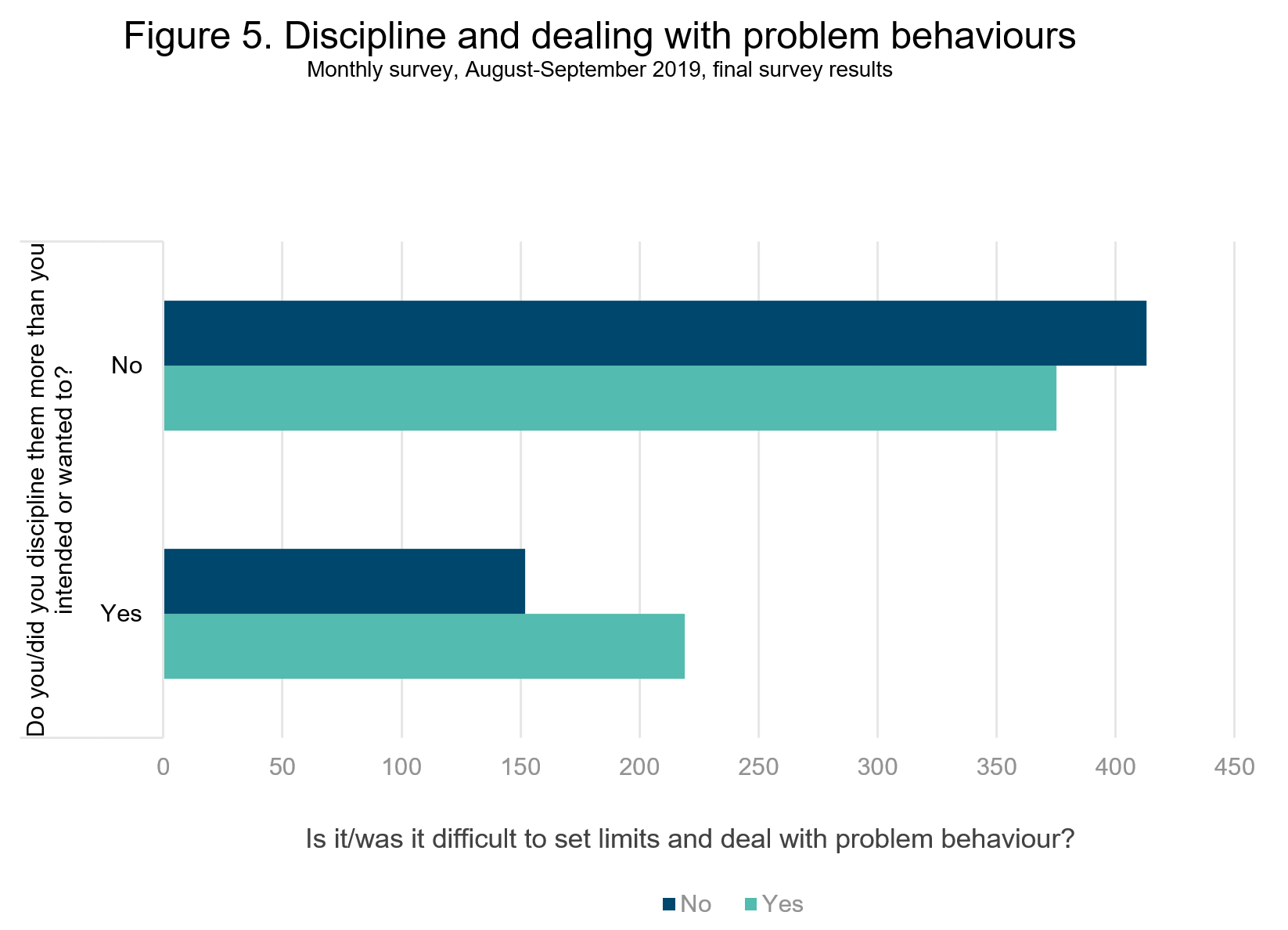 Figure 5. Discipline and dealing with problem behaviours
Monthly survey, August-September 2019, final survey results

Do you/did you discipline them more than you intended or wanted to?

No

Yes

0 50 100 150 200 250 300 350 400 450

Is it/was it difficult to set limits and deal with problem behaviour?

No Yes